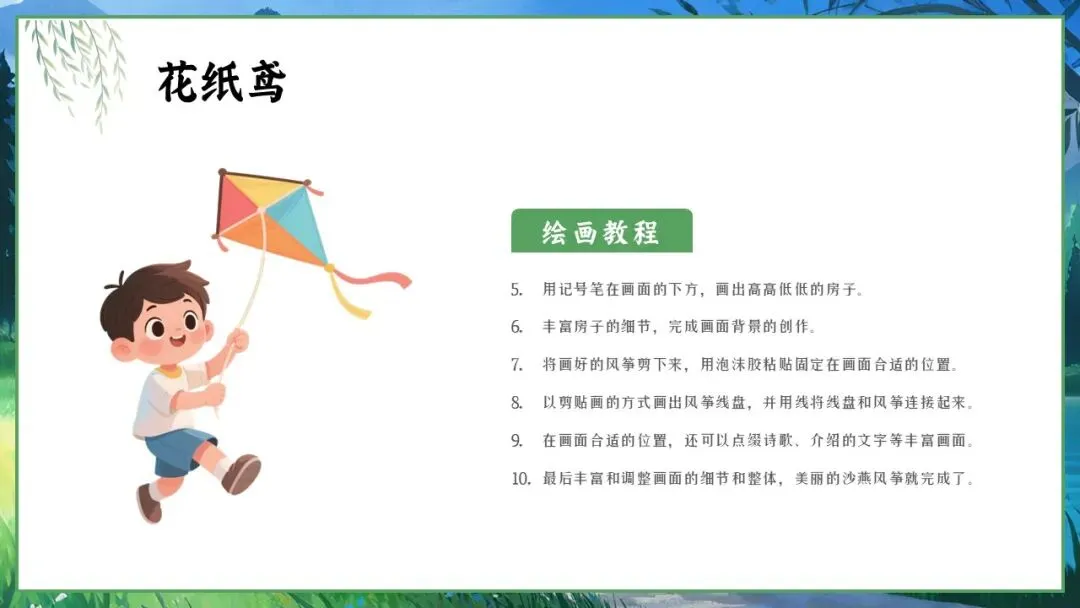 花纸鸢

绘画教程

5. 用记号笔在画面的下方，画出高高低低的房子。

6. 丰富房子的细节，完成画面背景的创作。

7. 将画好的风筝剪下来，用泡沫胶粘贴固定在画面合适的位置。

8. 以剪贴画的方式画出风筝线盘，并用线将线盘和风筝连接起来。

9. 在画面合适的位置，还可以点缀诗歌、介绍的文字等丰富画面。

10. 最后丰富和调整画面的细节和整体，美丽的沙燕风筝就完成了。